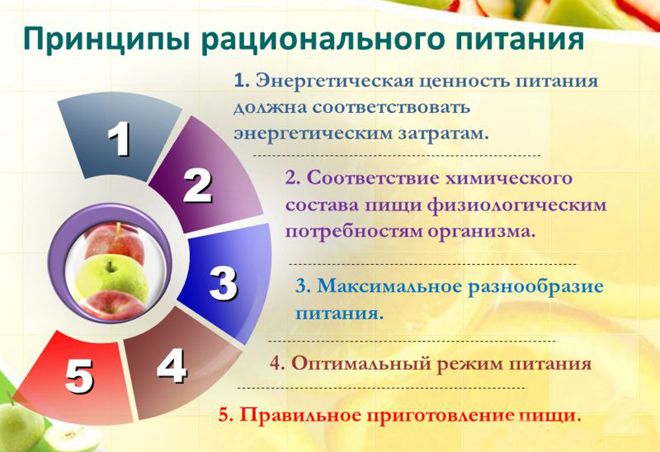 Принципы рационального питания

1
2
3
4
5

1. Энергетическая ценность питания должна соответствовать энергетическим затратам.

2. Соответствие химического состава пищи физиологическим потребностям организма.

3. Максимальное разнообразие питания.

4. Оптимальный режим питания

5. Правильное приготовление пищи.